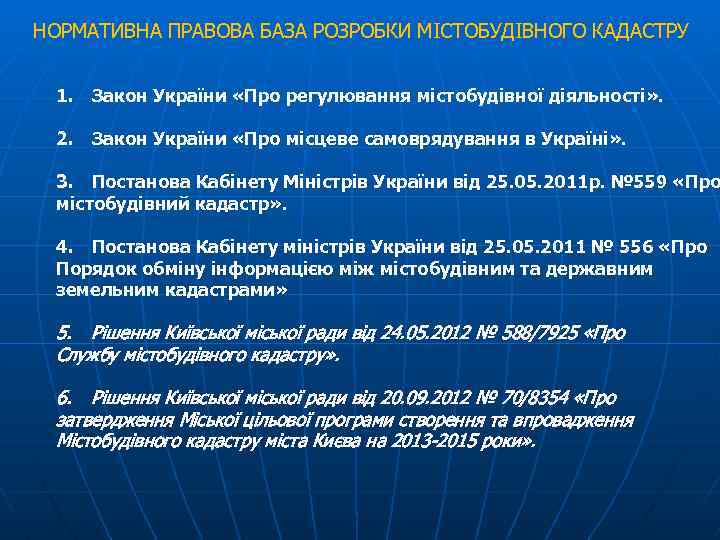 НОРМАТИВНА ПРАВОВА БАЗА РОЗРОБКИ МІСТОБУДІВНОГО КАДАСТРУ

1. Закон України «Про регулювання містобудівної діяльності».

2. Закон України «Про місцеве самоврядування в Україні».

3. Постанова Кабінету Міністрів України від 25.05.2011р. №559 «Про містобудівний кадастр».

4. Постанова Кабінету міністрів України від 25.05.2011 № 556 «Про Порядок обміну інформацією між містобудівним та державним земельним кадастрами»

5. Рішення Київської міської ради від 24.05.2012 № 588/7925 «Про Службу містобудівного кадастру».

6. Рішення Київської міської ради від 20.09.2012 № 70/8354 «Про затвердження Міської цільової програми створення та впровадження Містобудівного кадастру міста Києва на 2013-2015 роки».